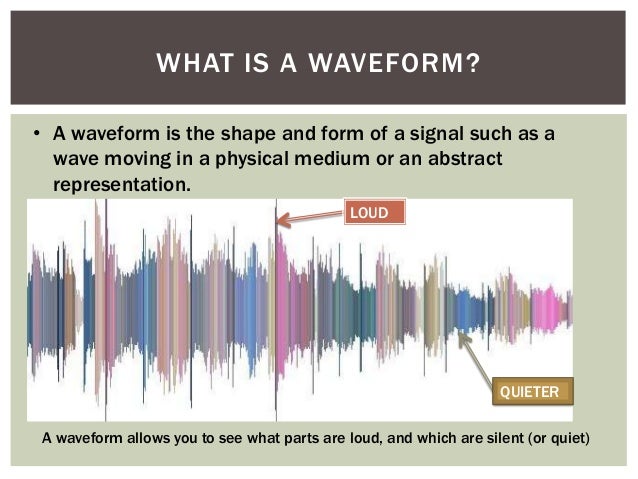 WHAT IS A WAVEFORM?

• A waveform is the shape and form of a signal such as a wave moving in a physical medium or an abstract representation.

LOUD

QUIETER

A waveform allows you to see what parts are loud, and which are silent (or quiet)